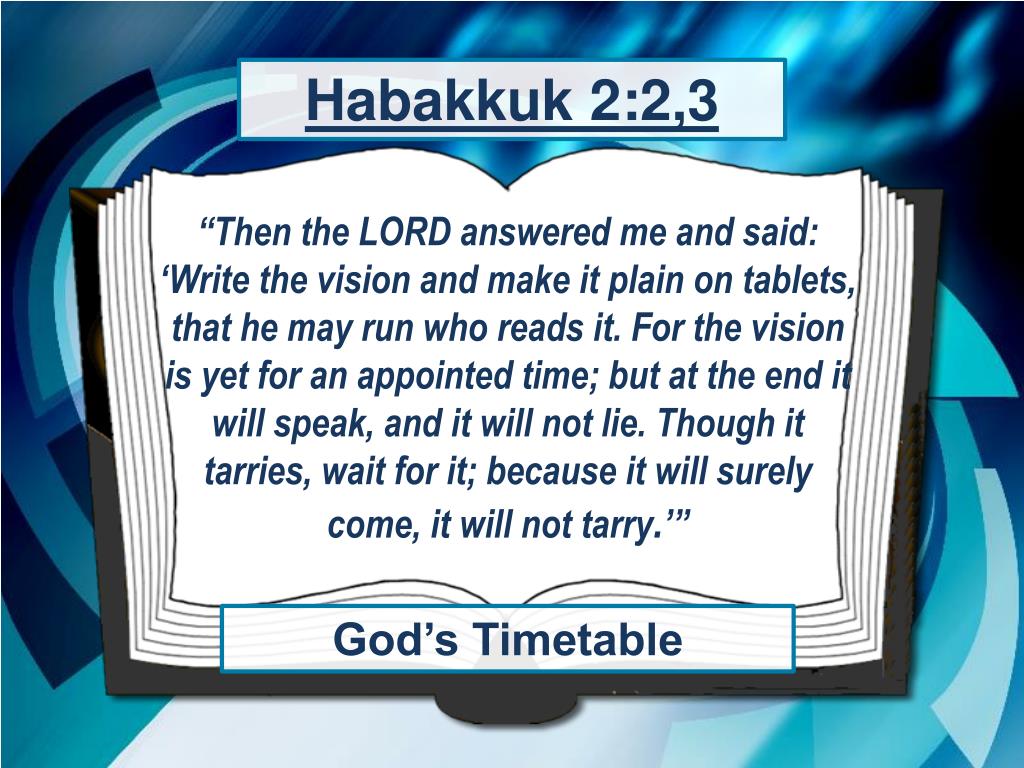 Habakkuk 2:2,3

“Then the LORD answered me and said: ‘Write the vision and make it plain on tablets, that he may run who reads it. For the vision is yet for an appointed time; but at the end it will speak, and it will not lie. Though it tarries, wait for it; because it will surely come, it will not tarry.’”

God’s Timetable